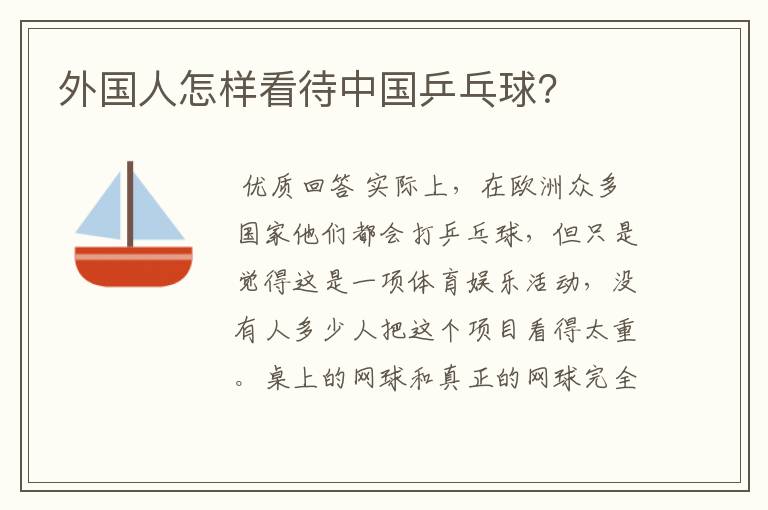 外国人怎样看待中国乒乓球?

优质回答 实际上，在欧洲众多国家他们都会打乒乓球，但只是觉得这是一项体育娱乐活动，没有人多少人把这个项目看得太重。桌上的网球和真正的网球完全